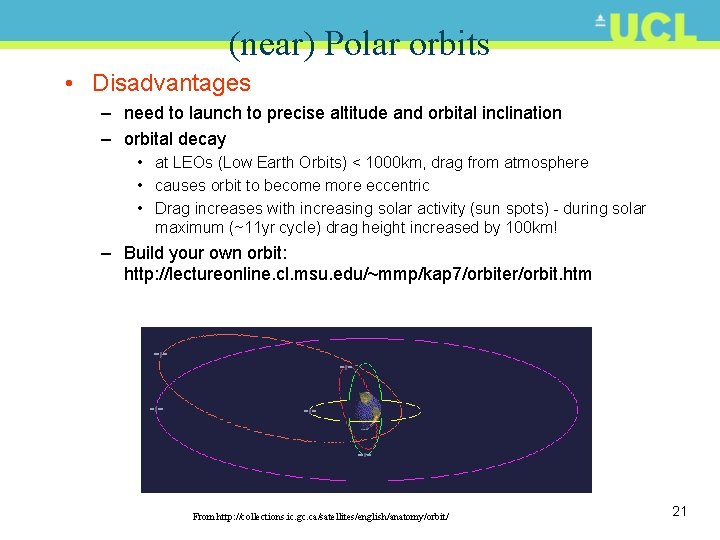 UCL

(near) Polar orbits

• Disadvantages
– need to launch to precise altitude and orbital inclination
– orbital decay
• at LEOs (Low Earth Orbits) < 1000km, drag from atmosphere
• causes orbit to become more eccentric
• Drag increases with increasing solar activity (sun spots) - during solar maximum (~11yr cycle) drag height increased by 100km!
– Build your own orbit: http://lectureonline.cl.msu.edu/~mmp/kap7/orbiter/orbit.htm

From http://collections.ic.gc.ca/satellites/english/anatomy/orbit/

21